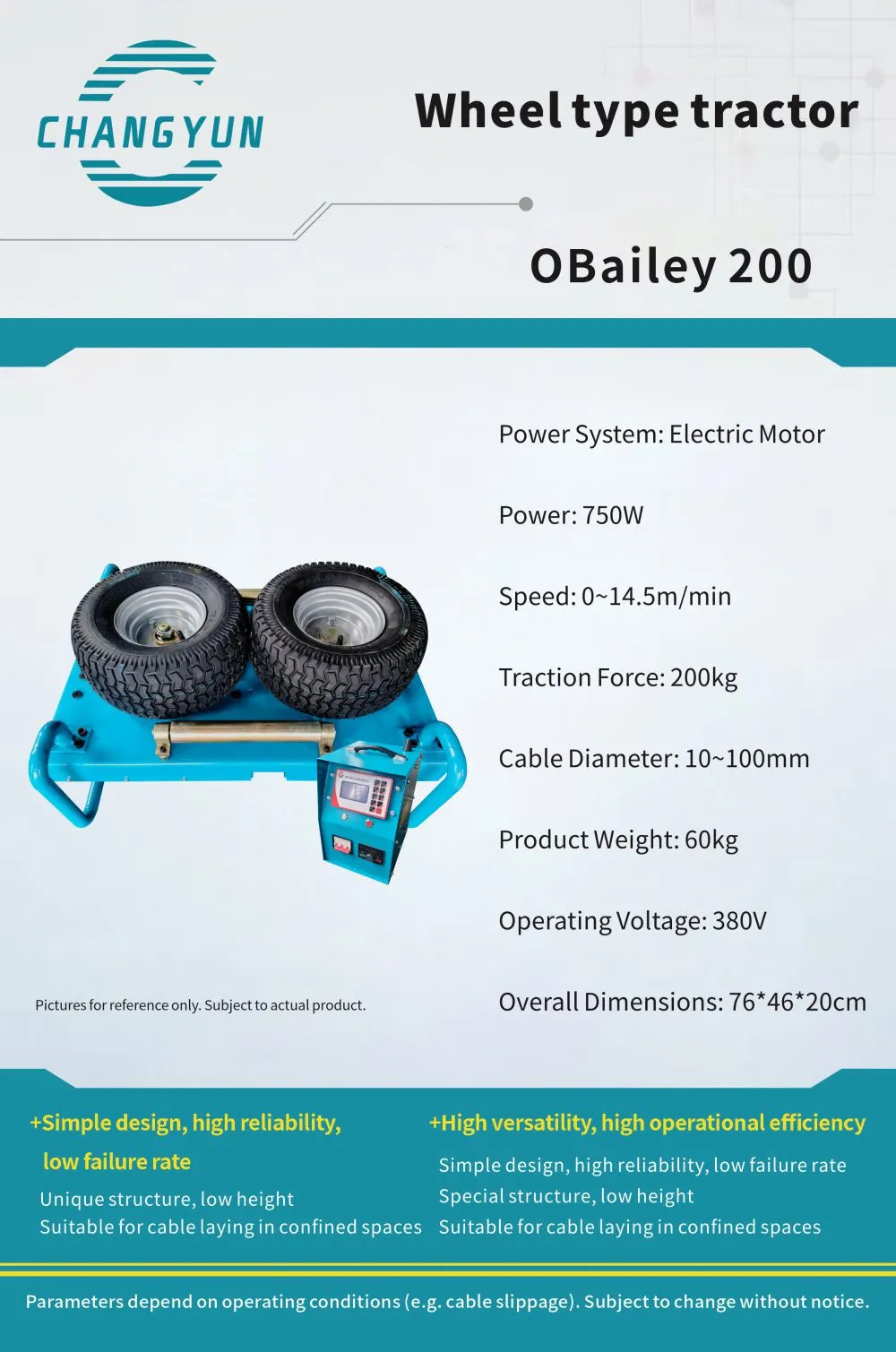 CHANGYUN

Wheel type tractor

OBailey 200

Power System: Electric Motor

Power: 750W

Speed: 0~14.5m/min

Traction Force: 200kg

Cable Diameter: 10~100mm

Product Weight: 60kg

Operating Voltage: 380V

Overall Dimensions: 76*46*20cm

Pictures for reference only. Subject to actual product.

+Simple design, high reliability, low failure rate

Unique structure, low height
Suitable for cable laying in confined spaces

+High versatility, high operational efficiency

Simple design, high reliability, low failure rate
Special structure, low height
Suitable for cable laying in confined spaces

Parameters depend on operating conditions (e.g. cable slippage). Subject to change without notice.